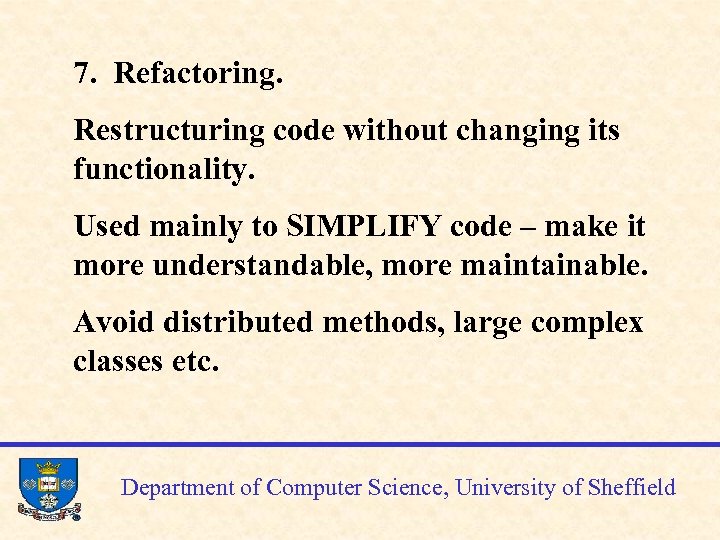 7. Refactoring.

Restructuring code without changing its functionality.

Used mainly to SIMPLIFY code – make it more understandable, more maintainable.

Avoid distributed methods, large complex classes etc.

Department of Computer Science, University of Sheffield